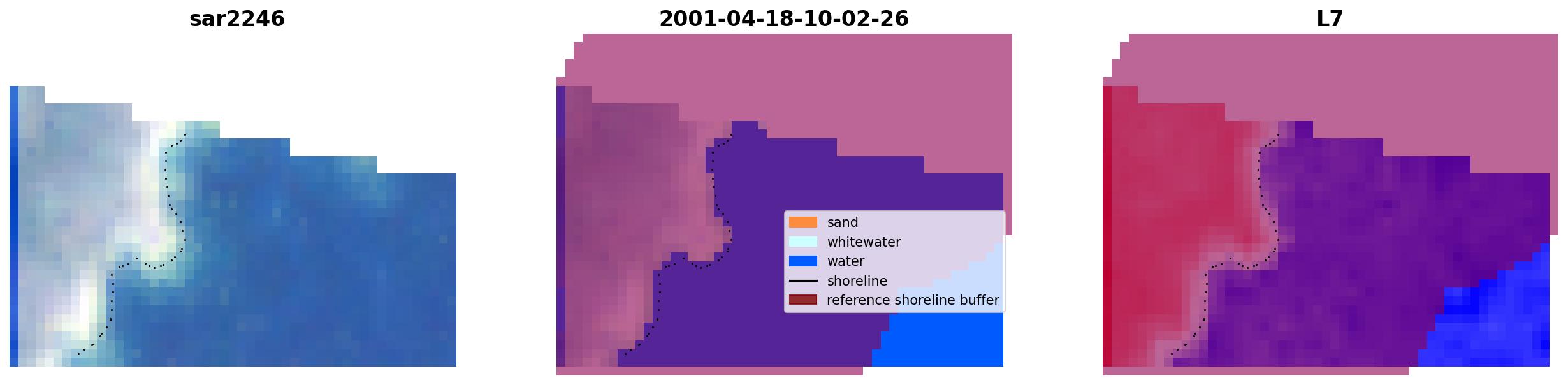 sar2246

2001-04-18-10-02-26

sand
whitewater
water
shoreline
reference shoreline buffer

L7